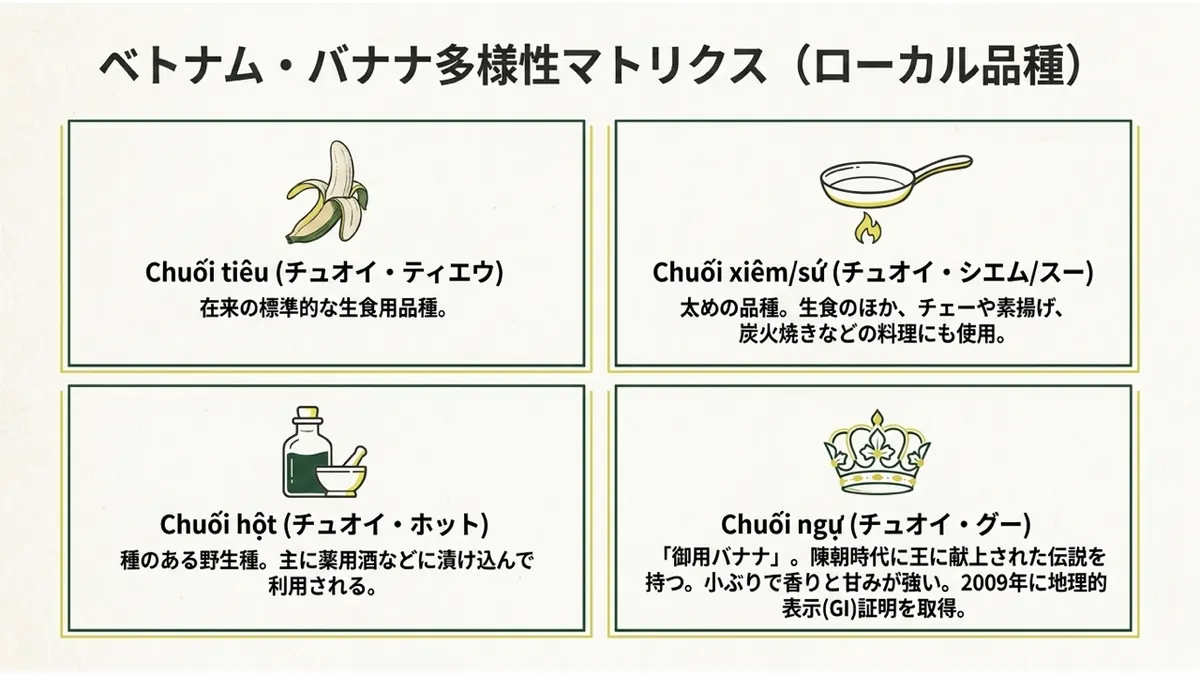 ベトナム・バナナ多様性マトリクス（ローカル品種）

Chuối tiêu (チュオイ・ティエウ)
在来の標準的な生食用品種。

Chuối xiêm/sứ (チュオイ・シエム/スー)
太めの品種。生食のほか、チェーや素揚げ、炭火焼きなどの料理にも使用。

Chuối hột (チュオイ・ホット)
種のある野生種。主に薬用酒などに漬け込んで利用される。

Chuối ngự (チュオイ・グー)
「御用バナナ」。陳朝時代に王に献上された伝説を持つ。小ぶりで香りと甘みが強い。2009年に地理的表示(GI)証明を取得。